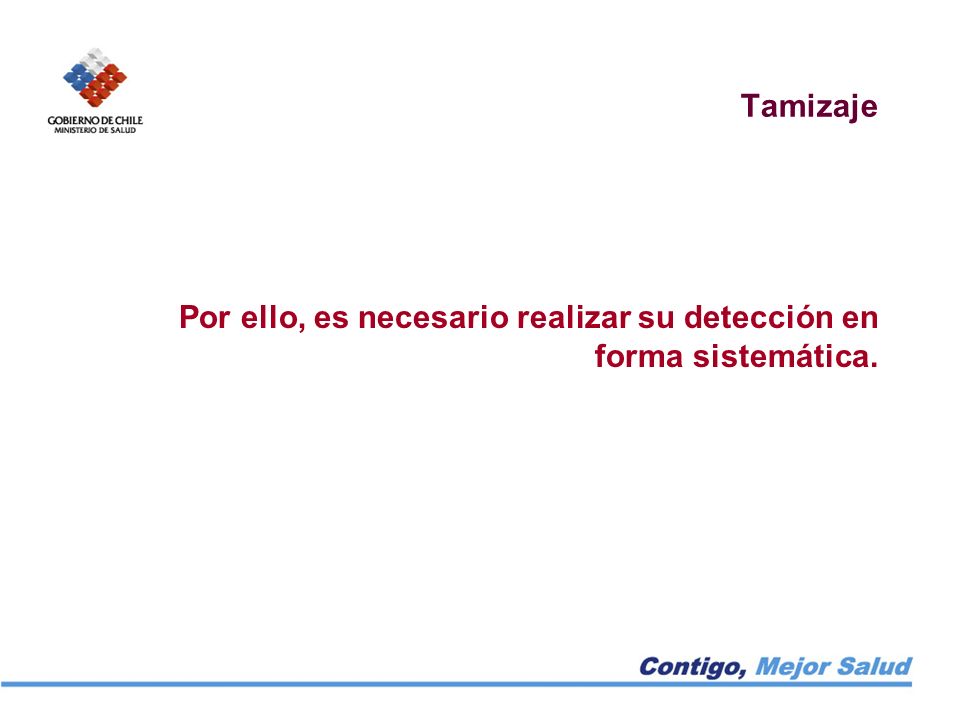 GOBIERNO DE CHILE
MINISTERIO DE SALUD

Tamizaje

Por ello, es necesario realizar su detección en forma sistemática.

Contigo, Mejor Salud